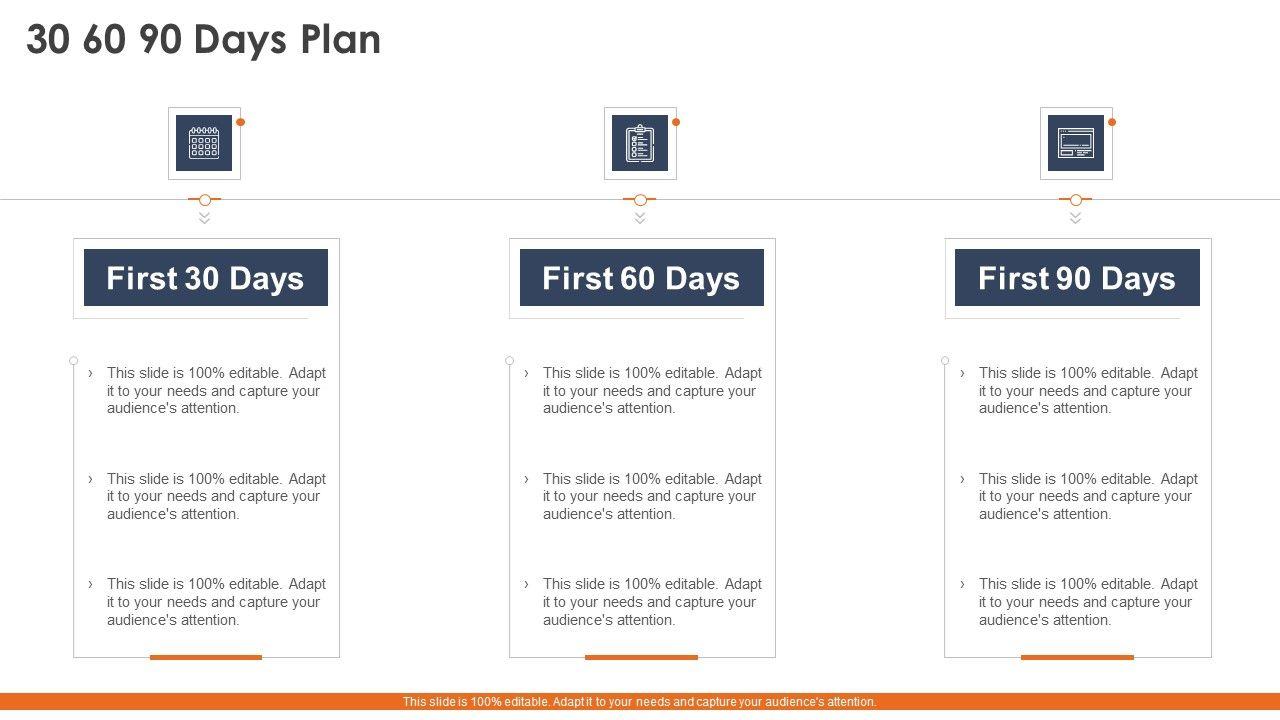 30 60 90 Days Plan

First 30 Days

› This slide is 100% editable. Adapt it to your needs and capture your audience's attention.

› This slide is 100% editable. Adapt it to your needs and capture your audience's attention.

› This slide is 100% editable. Adapt it to your needs and capture your audience's attention.

First 60 Days

› This slide is 100% editable. Adapt it to your needs and capture your audience's attention.

› This slide is 100% editable. Adapt it to your needs and capture your audience's attention.

› This slide is 100% editable. Adapt it to your needs and capture your audience's attention.

First 90 Days

› This slide is 100% editable. Adapt it to your needs and capture your audience's attention.

› This slide is 100% editable. Adapt it to your needs and capture your audience's attention.

› This slide is 100% editable. Adapt it to your needs and capture your audience's attention.

This slide is 100% editable. Adapt it to your needs and capture your audience's attention.